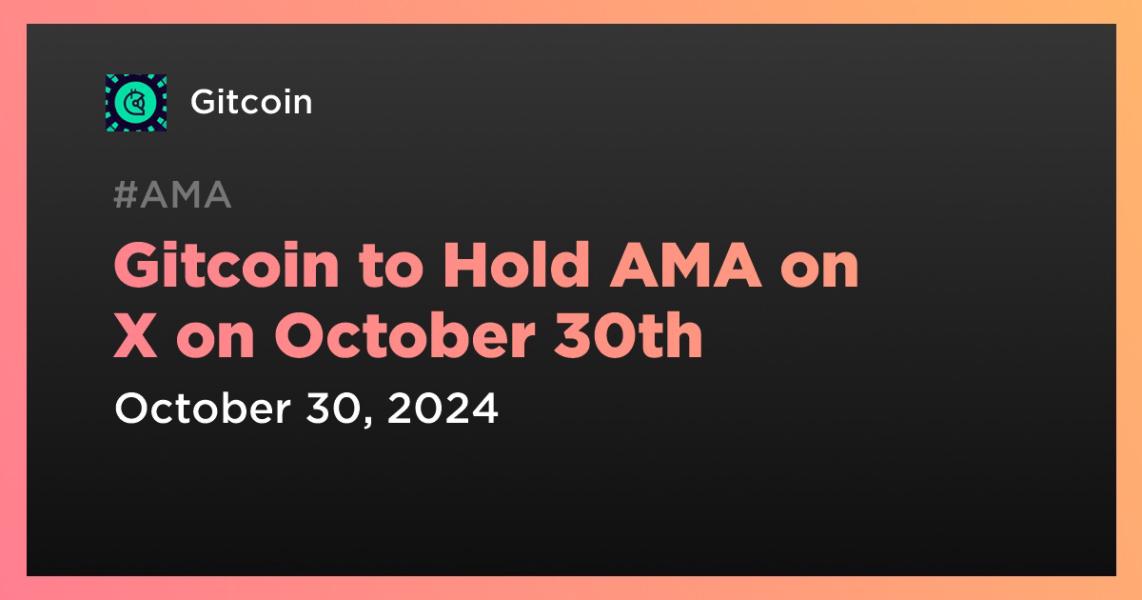 Gitcoin

#AMA

Gitcoin to Hold AMA on X on October 30th

October 30, 2024